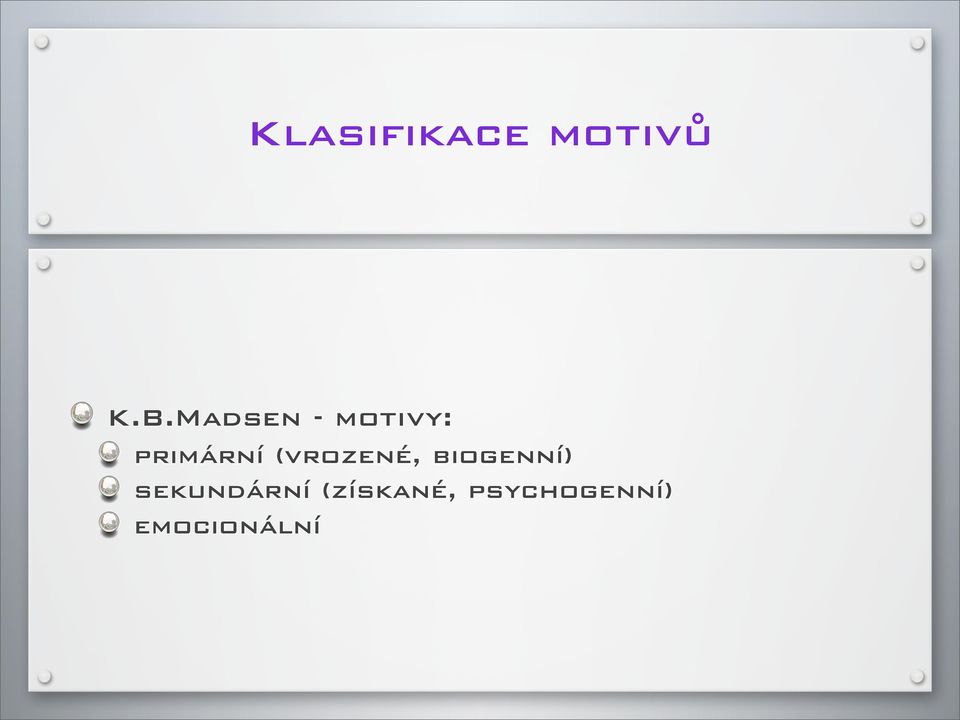 Klasifikace motivů

K.B.Madsen - motivy:

primární (vrozené, biogenní)

sekundární (získané, psychogenní)

emocionální